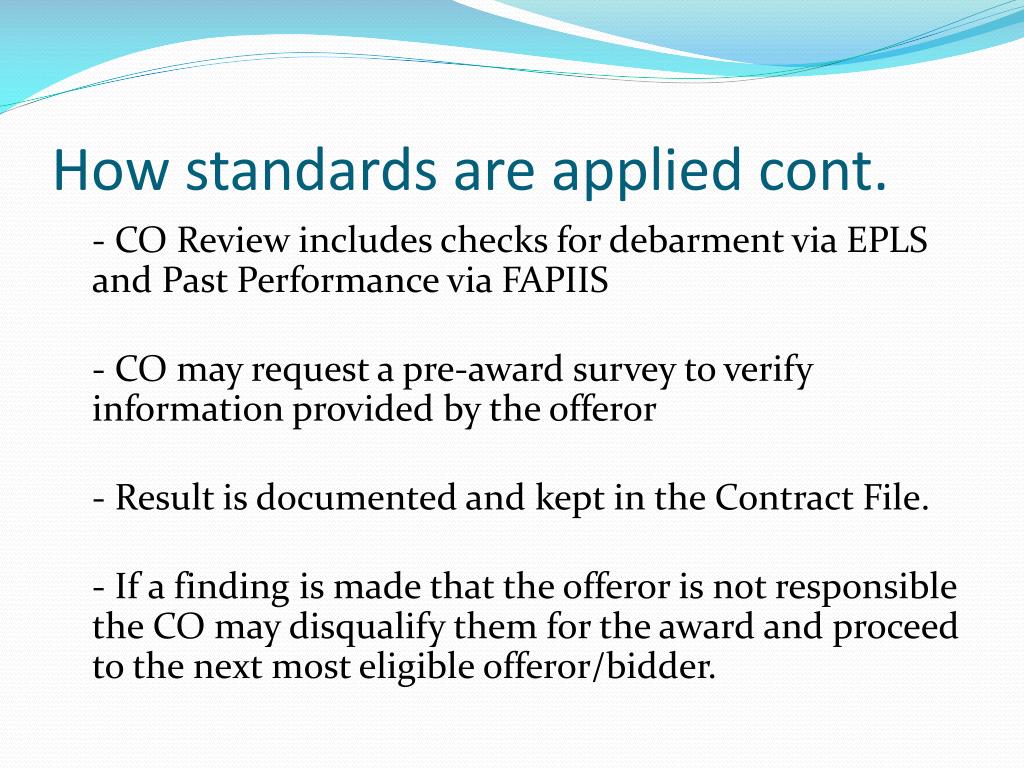 How standards are applied cont.

- CO Review includes checks for debarment via EPLS and Past Performance via FAPIIS

- CO may request a pre-award survey to verify information provided by the offeror

- Result is documented and kept in the Contract File.

- If a finding is made that the offeror is not responsible the CO may disqualify them for the award and proceed to the next most eligible offeror/bidder.